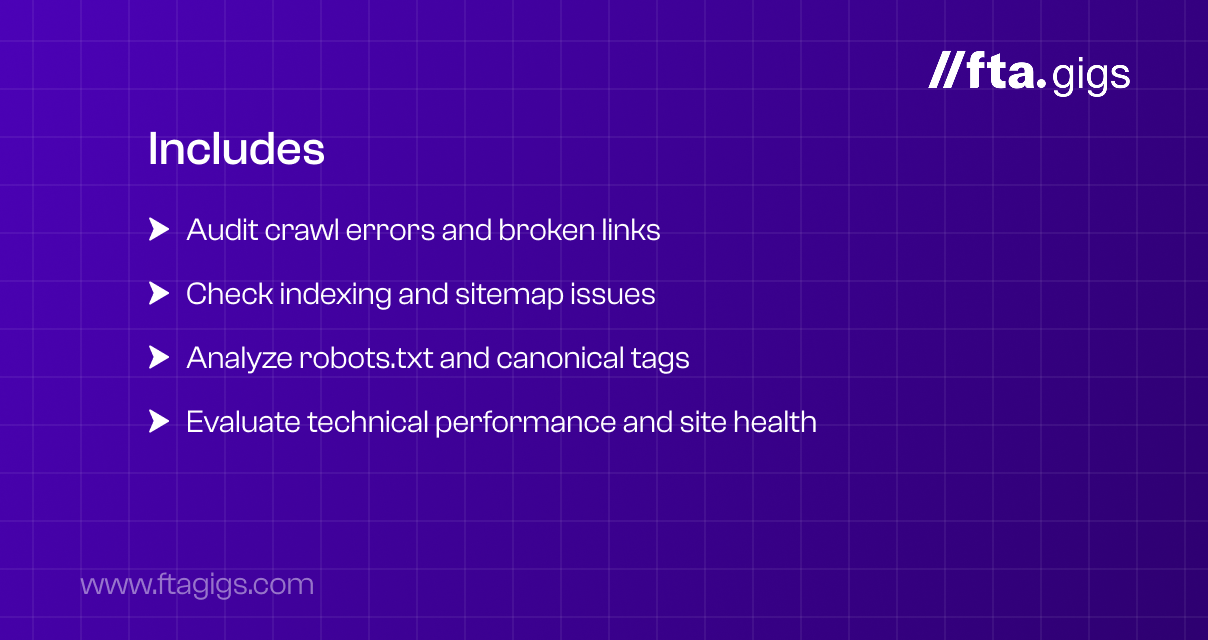 //fta.gigs

Includes

Audit crawl errors and broken links

Check indexing and sitemap issues

Analyze robots.txt and canonical tags

Evaluate technical performance and site health

www.ftagigs.com